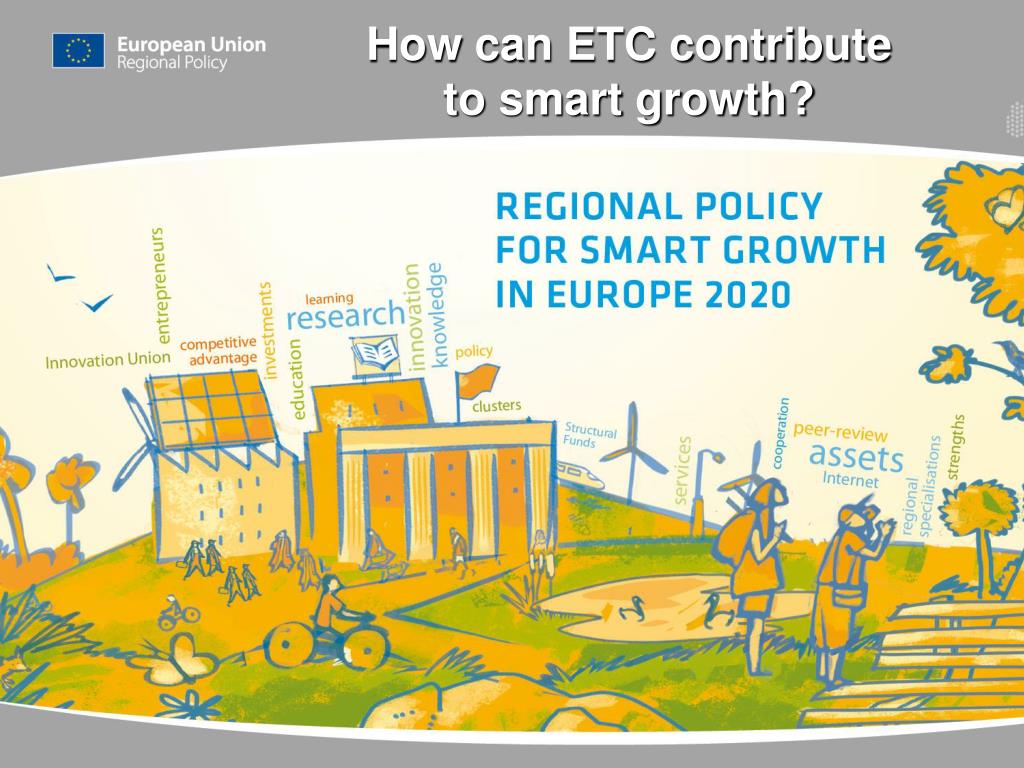 European Union
Regional Policy

How can ETC contribute to smart growth?

REGIONAL POLICY
FOR SMART GROWTH
IN EUROPE 2020

Innovation Union
entrepreneurs
competitive advantage
investments
education
learning
research
innovation
knowledge
policy
clusters
Structural Funds
services
cooperation
peer-review
assets
Internet
regional specialisations
strengths